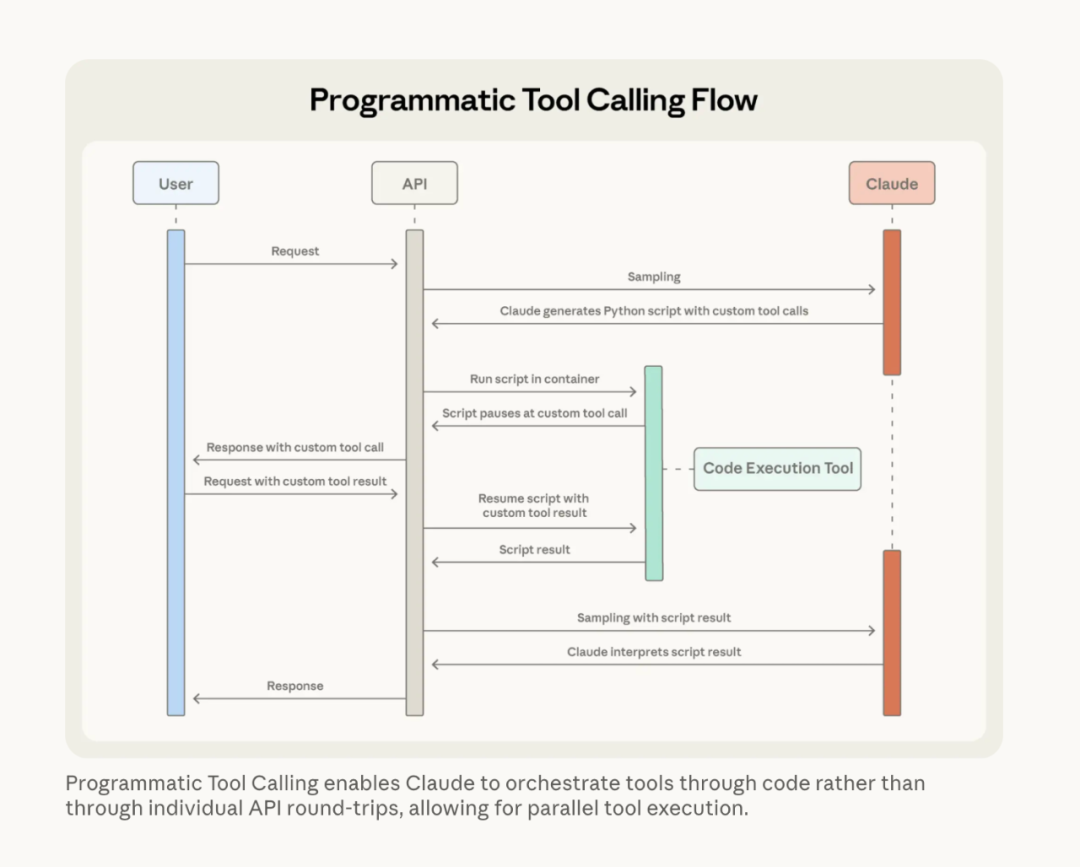 Programmatic Tool Calling Flow

User

API

Claude

Request

Sampling

Claude generates Python script with custom tool calls

Run script in container

Script pauses at custom tool call

Response with custom tool call

Code Execution Tool

Request with custom tool result

Resume script with custom tool result

Script result

Sampling with script result

Claude interprets script result

Response

Programmatic Tool Calling enables Claude to orchestrate tools through code rather than through individual API round-trips, allowing for parallel tool execution.